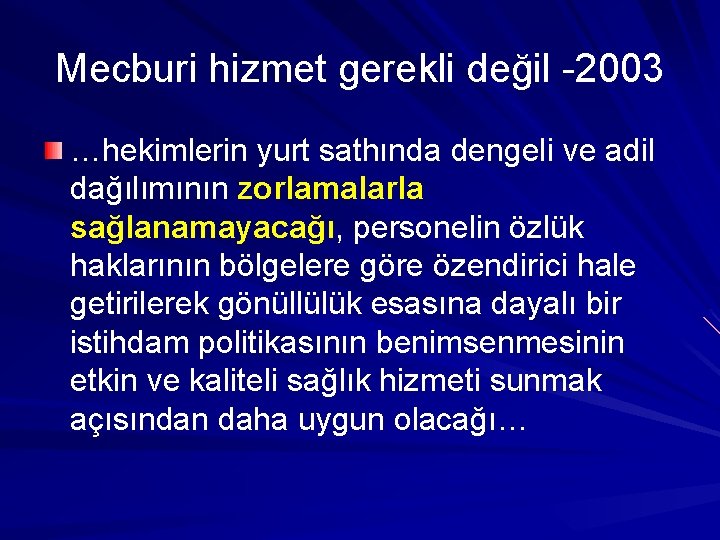 Mecburi hizmet gerekli değil -2003

…hekimlerin yurt sathında dengeli ve adil dağılımının zorlamalarla sağlanamayacağı, personelin özlük haklarının bölgelere göre özendirici hale getirilerek gönüllülük esasına dayalı bir istihdam politikasının benimsenmesinin etkin ve kaliteli sağlık hizmeti sunmak açısından daha uygun olacağı…